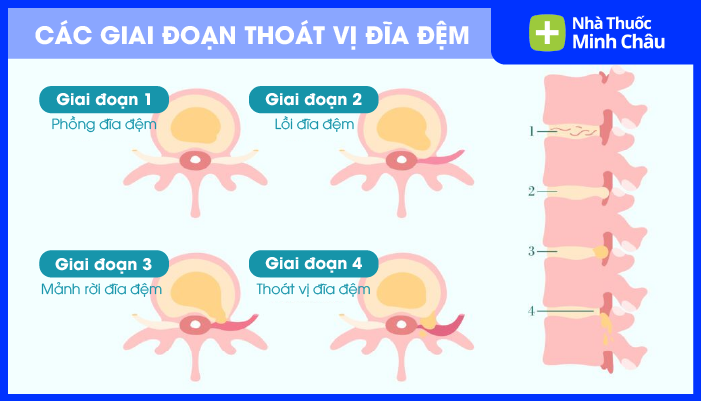 CÁC GIAI ĐOẠN THOÁT VỊ ĐĨA ĐỆM

Nhà Thuốc
Minh Châu

Giai đoạn 1
Phồng đĩa đệm

Giai đoạn 2
Lồi đĩa đệm

Giai đoạn 3
Mảnh rời đĩa đệm

Giai đoạn 4
Thoát vị đĩa đệm

1
2
3
4